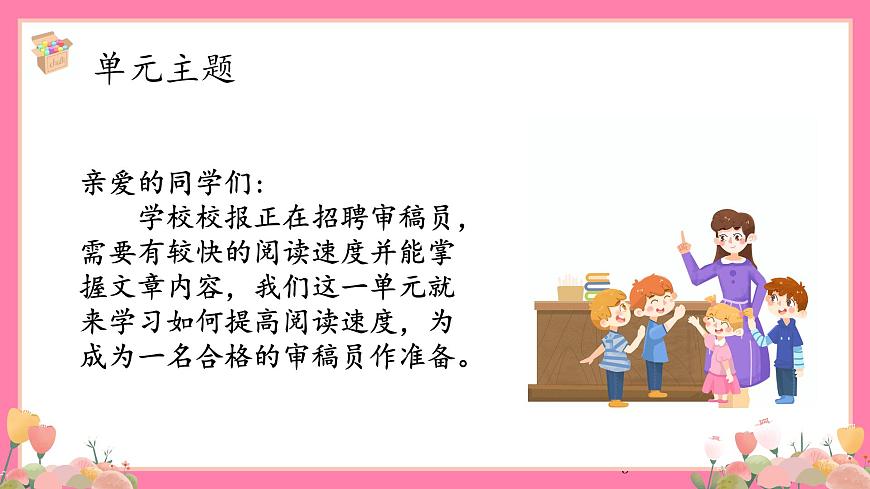 单元主题

亲爱的同学们：

学校校报正在招聘审稿员，需要有较快的阅读速度并能掌握文章内容，我们这一单元就来学习如何提高阅读速度，为成为一名合格的审稿员作准备。